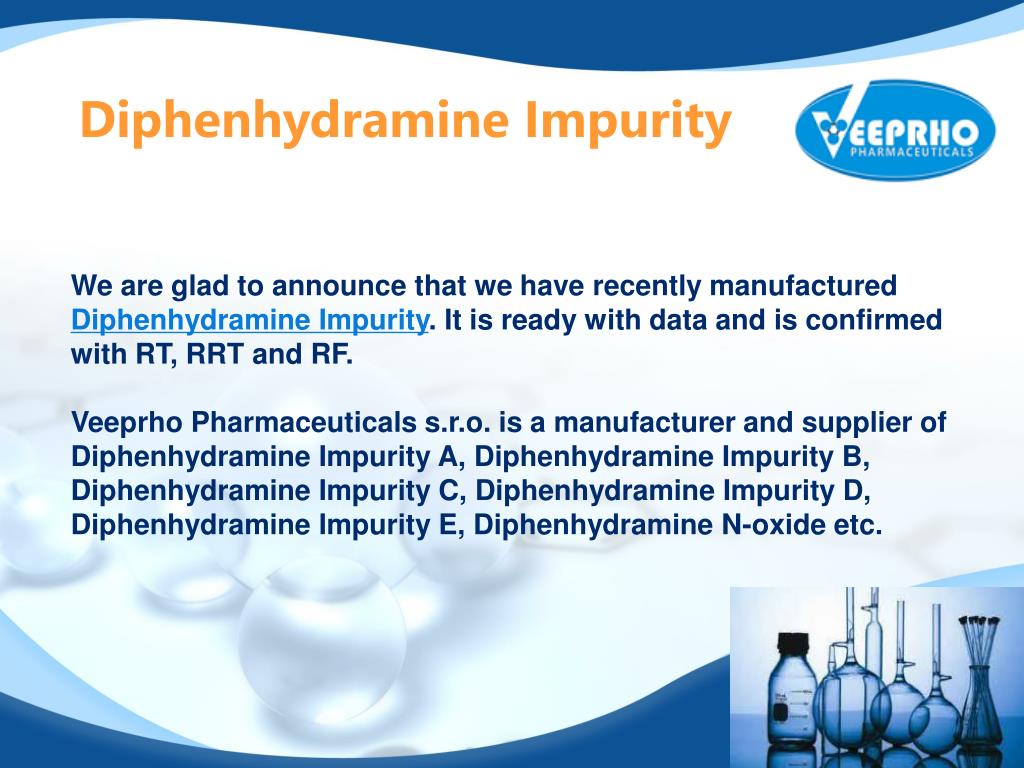 Diphenhydramine Impurity

VEEPRHO
PHARMACEUTICALS

We are glad to announce that we have recently manufactured Diphenhydramine Impurity. It is ready with data and is confirmed with RT, RRT and RF.

Veeprho Pharmaceuticals s.r.o. is a manufacturer and supplier of Diphenhydramine Impurity A, Diphenhydramine Impurity B, Diphenhydramine Impurity C, Diphenhydramine Impurity D, Diphenhydramine Impurity E, Diphenhydramine N-oxide etc.